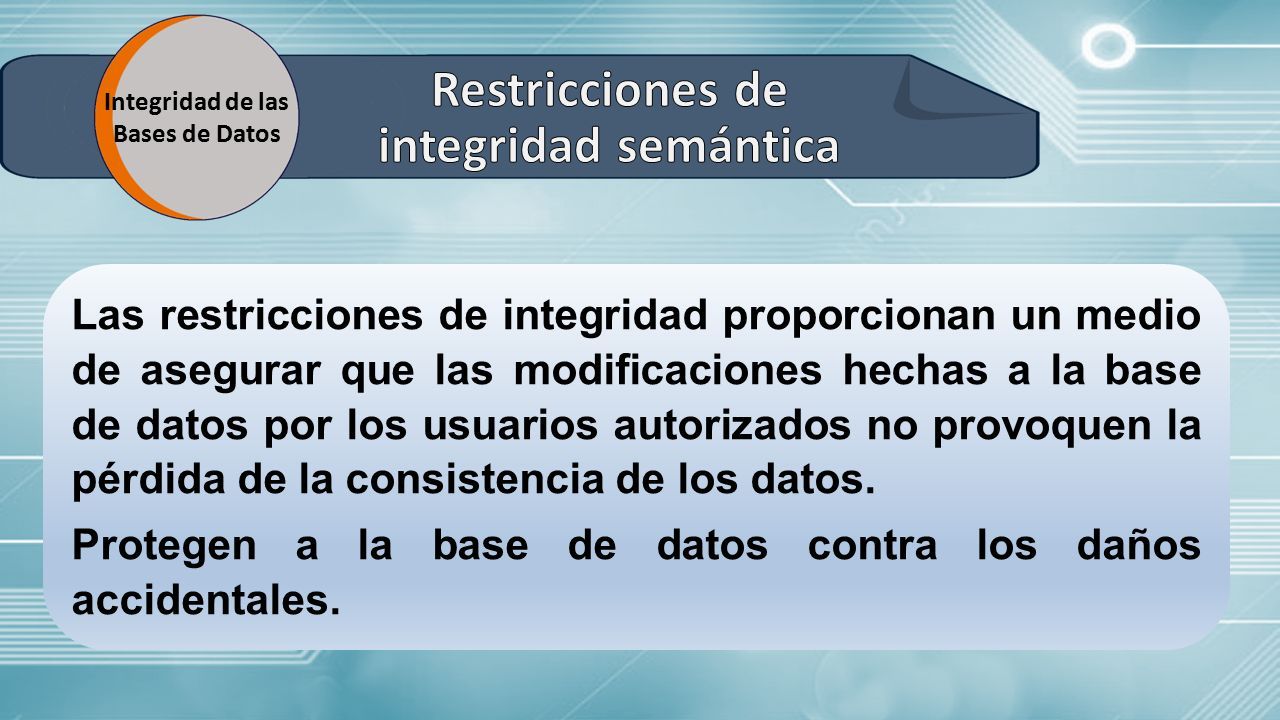 Integridad de las Bases de Datos

Restricciones de integridad semántica

Las restricciones de integridad proporcionan un medio de asegurar que las modificaciones hechas a la base de datos por los usuarios autorizados no provoquen la pérdida de la consistencia de los datos.

Protegen a la base de datos contra los daños accidentales.